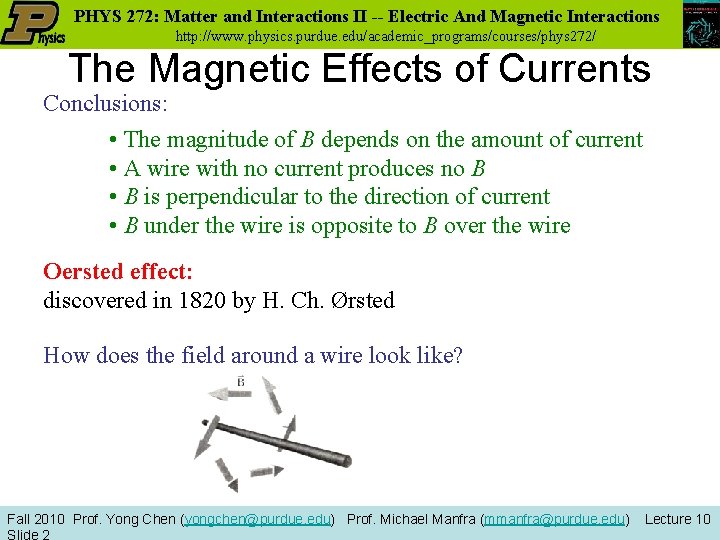 Physics

PHYS 272: Matter and Interactions II -- Electric And Magnetic Interactions
http://www.physics.purdue.edu/academic_programs/courses/phys272/

The Magnetic Effects of Currents

Conclusions:

• The magnitude of $B$ depends on the amount of current
• A wire with no current produces no $B$
• $B$ is perpendicular to the direction of current
• $B$ under the wire is opposite to $B$ over the wire

Oersted effect:
discovered in 1820 by H. Ch. Ørsted

How does the field around a wire look like?

$\vec{B}$

Fall 2010 Prof. Yong Chen (yongchen@purdue.edu) Prof. Michael Manfra (mmanfra@purdue.edu) Lecture 10 Slide 2